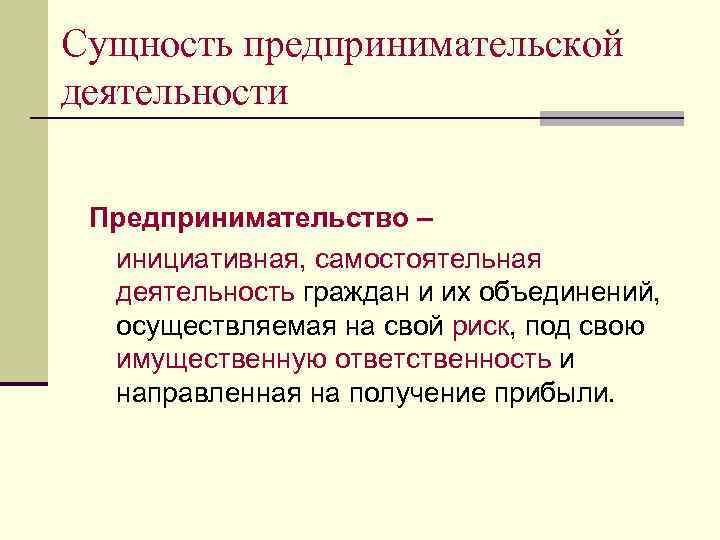 Сущность предпринимательской деятельности

Предпринимательство –

инициативная, самостоятельная деятельность граждан и их объединений, осуществляемая на свой риск, под свою имущественную ответственность и направленная на получение прибыли.